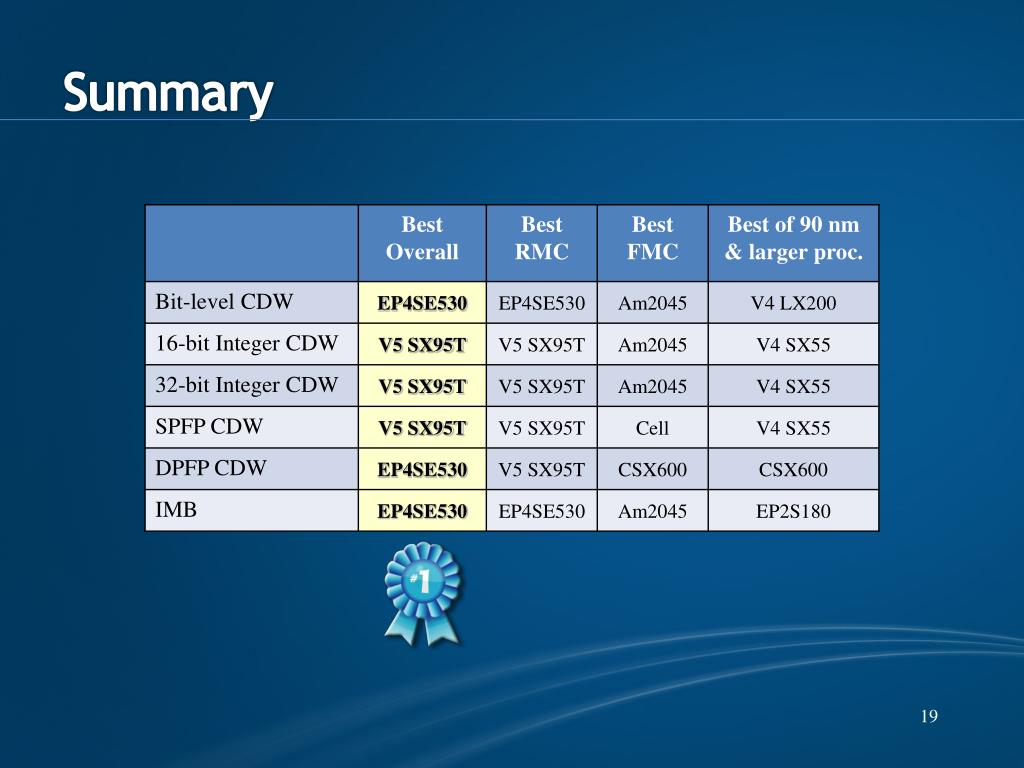 Summary

| | Best Overall | Best RMC | Best FMC | Best of 90 nm & larger proc. |
|---|---|---|---|---|
| Bit-level CDW | EP4SE530 | EP4SE530 | Am2045 | V4 LX200 |
| 16-bit Integer CDW | V5 SX95T | V5 SX95T | Am2045 | V4 SX55 |
| 32-bit Integer CDW | V5 SX95T | V5 SX95T | Am2045 | V4 SX55 |
| SPFP CDW | V5 SX95T | V5 SX95T | Cell | V4 SX55 |
| DPFP CDW | EP4SE530 | V5 SX95T | CSX600 | CSX600 |
| IMB | EP4SE530 | EP4SE530 | Am2045 | EP2S180 |

#1

19